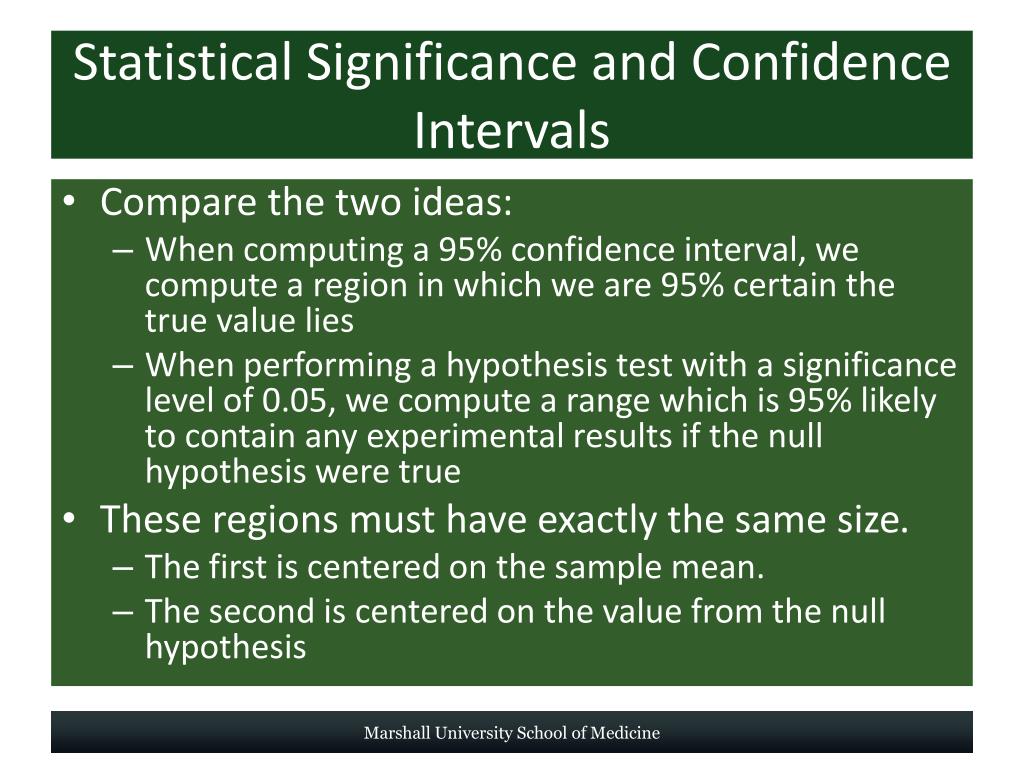 Statistical Significance and Confidence Intervals

• Compare the two ideas:
– When computing a 95% confidence interval, we compute a region in which we are 95% certain the true value lies
– When performing a hypothesis test with a significance level of 0.05, we compute a range which is 95% likely to contain any experimental results if the null hypothesis were true
• These regions must have exactly the same size.
– The first is centered on the sample mean.
– The second is centered on the value from the null hypothesis

Marshall University School of Medicine